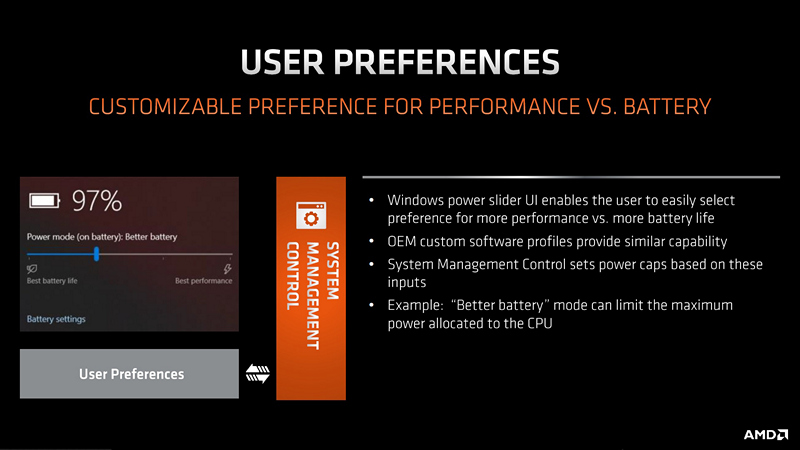 USER PREFERENCES

CUSTOMIZABLE PREFERENCE FOR PERFORMANCE VS. BATTERY

97%

Power mode (on battery): Better battery

Best battery life

Best performance

Battery settings

User Preferences

SYSTEM MANAGEMENT CONTROL

• Windows power slider UI enables the user to easily select preference for more performance vs. more battery life

• OEM custom software profiles provide similar capability

• System Management Control sets power caps based on these inputs

• Example: "Better battery" mode can limit the maximum power allocated to the CPU

AMD